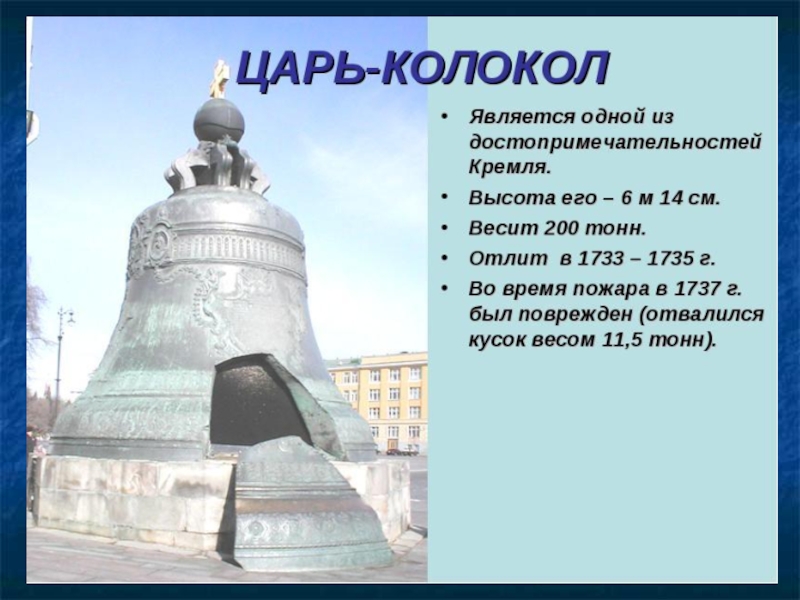 ЦАРЬ-КОЛОКОЛ

• Является одной из достопримечательностей Кремля.
• Высота его – 6 м 14 см.
• Весит 200 тонн.
• Отлит в 1733 – 1735 г.
• Во время пожара в 1737 г. был поврежден (отвалился кусок весом 11,5 тонн).